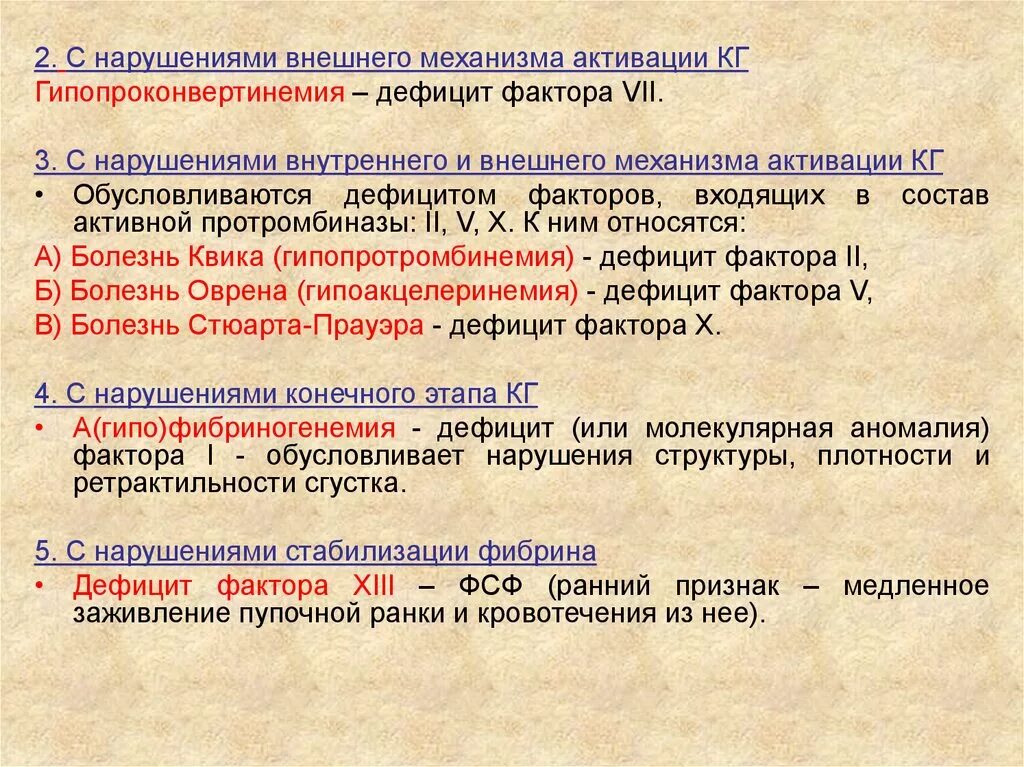 2. С нарушениями внешнего механизма активации КГ
Гипопроконвертинемия – дефицит фактора VII.

3. С нарушениями внутреннего и внешнего механизма активации КГ
• Обусловливаются дефицитом факторов, входящих в состав активной протромбиназы: II, V, X. К ним относятся:
А) Болезнь Квика (гипопротромбинемия) - дефицит фактора II,
Б) Болезнь Оврена (гипоакцелеринемия) - дефицит фактора V,
В) Болезнь Стюарта-Прауэра - дефицит фактора X.

4. С нарушениями конечного этапа КГ
• А(гипо)фибриногенемия - дефицит (или молекулярная аномалия) фактора I - обусловливает нарушения структуры, плотности и ретрактильности сгустка.

5. С нарушениями стабилизации фибрина
• Дефицит фактора XIII – ФСФ (ранний признак – медленное заживление пупочной ранки и кровотечения из нее).